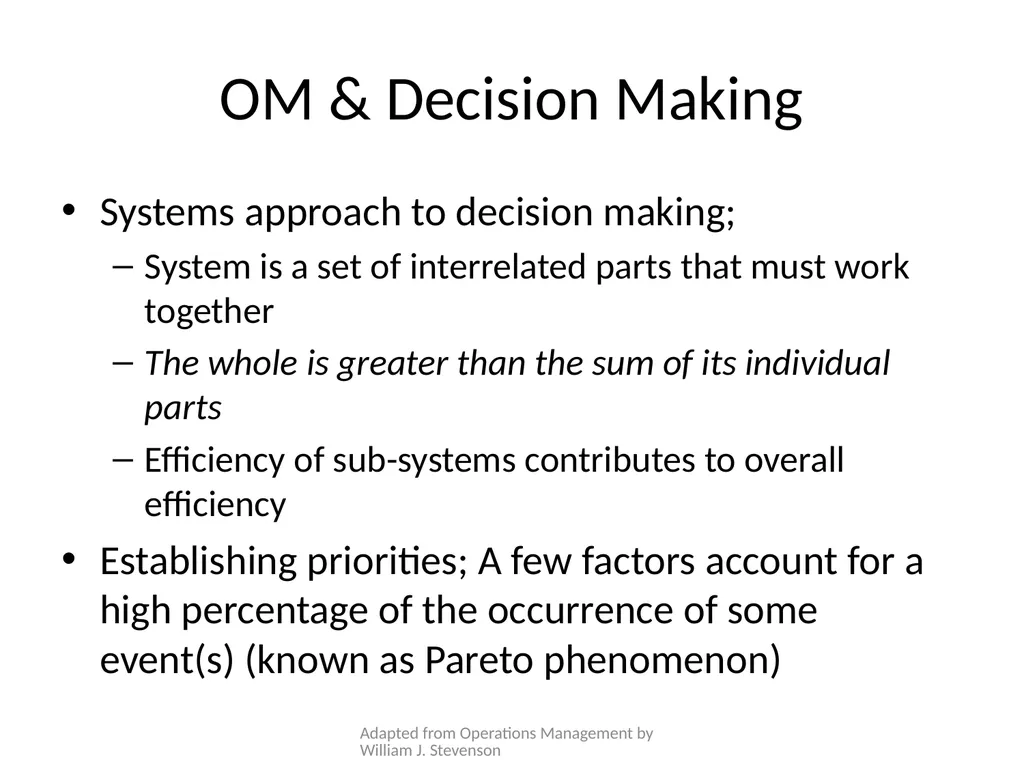 OM & Decision Making

• Systems approach to decision making;
– System is a set of interrelated parts that must work together
– The whole is greater than the sum of its individual parts
– Efficiency of sub-systems contributes to overall efficiency

• Establishing priorities; A few factors account for a high percentage of the occurrence of some event(s) (known as Pareto phenomenon)

Adapted from Operations Management by William J. Stevenson